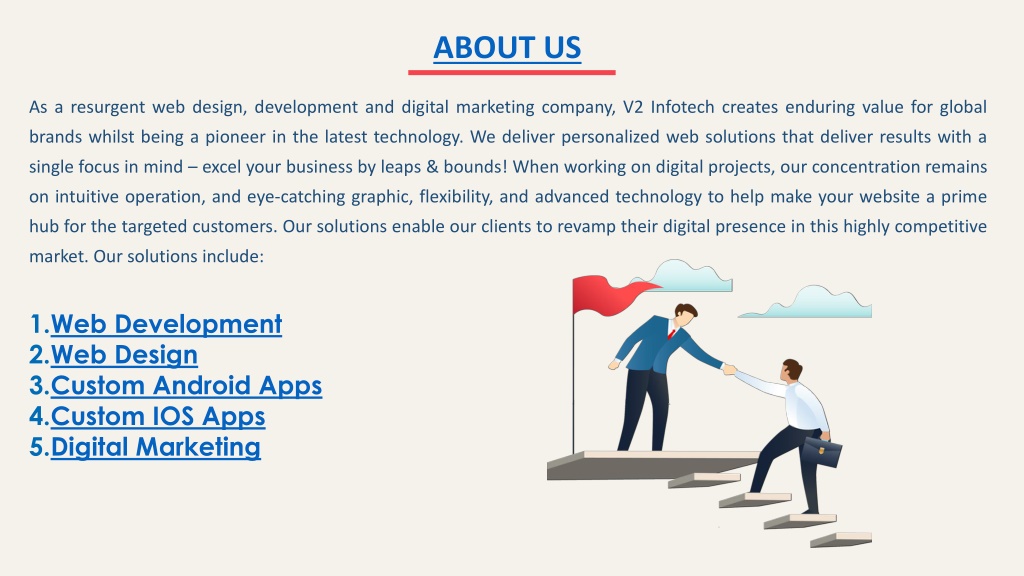 ABOUT US

As a resurgent web design, development and digital marketing company, V2 Infotech creates enduring value for global brands whilst being a pioneer in the latest technology. We deliver personalized web solutions that deliver results with a single focus in mind – excel your business by leaps & bounds! When working on digital projects, our concentration remains on intuitive operation, and eye-catching graphic, flexibility, and advanced technology to help make your website a prime hub for the targeted customers. Our solutions enable our clients to revamp their digital presence in this highly competitive market. Our solutions include:

1.Web Development
2.Web Design
3.Custom Android Apps
4.Custom IOS Apps
5.Digital Marketing